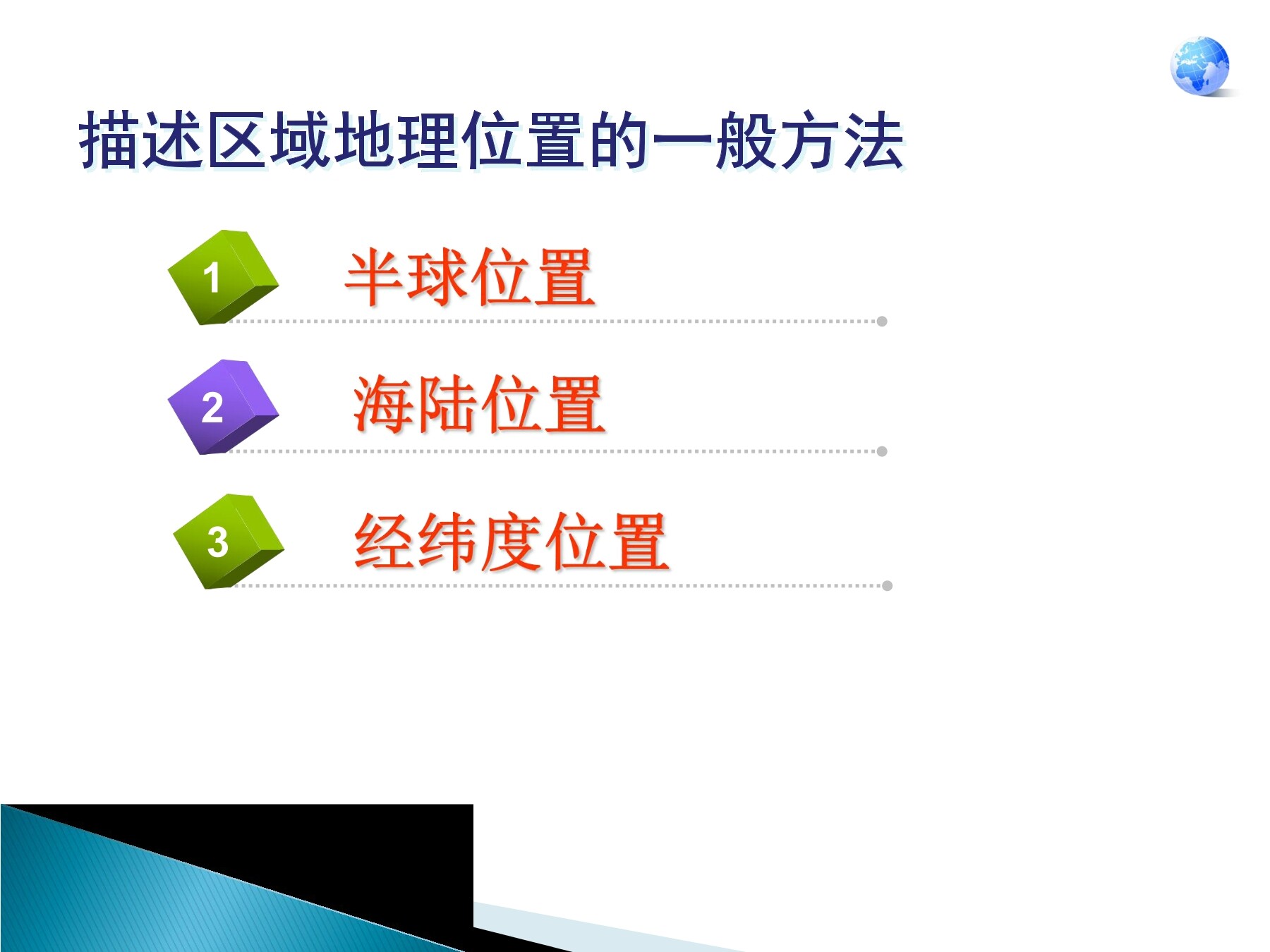 描述区域地理位置的一般方法

1 半球位置

2 海陆位置

3 经纬度位置